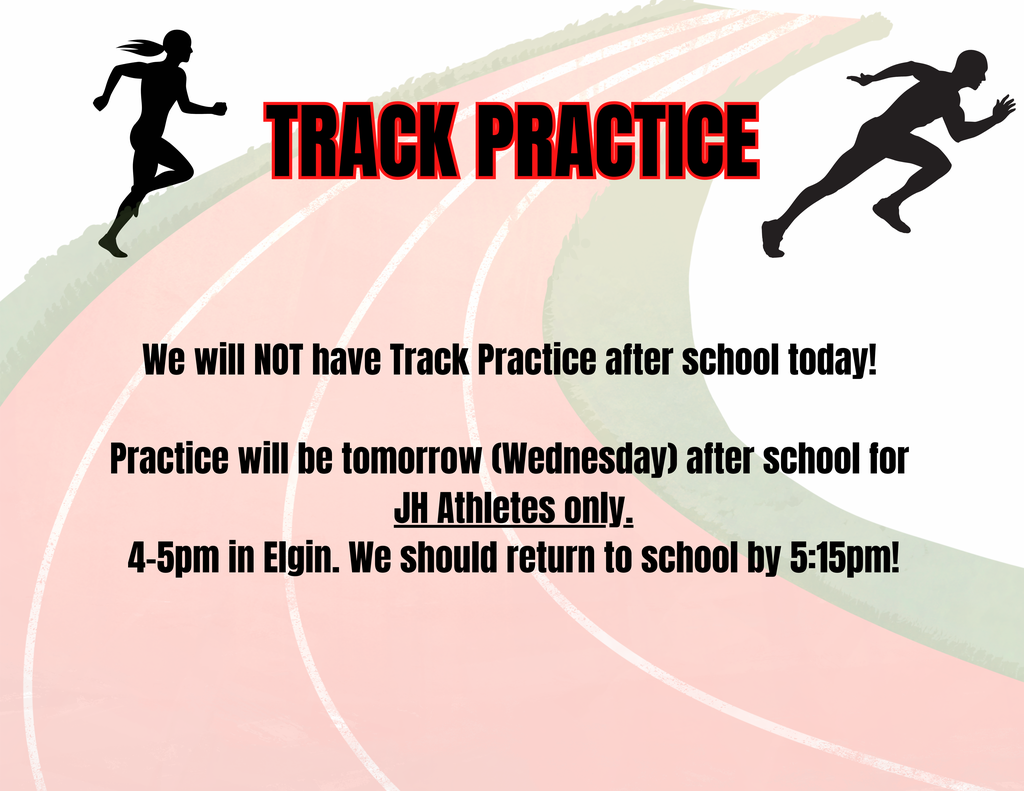 TRACK PRACTICE

We will NOT have Track Practice after school today!

Practice will be tomorrow (Wednesday) after school for JH Athletes only.
4-5pm in Elgin. We should return to school by 5:15pm!